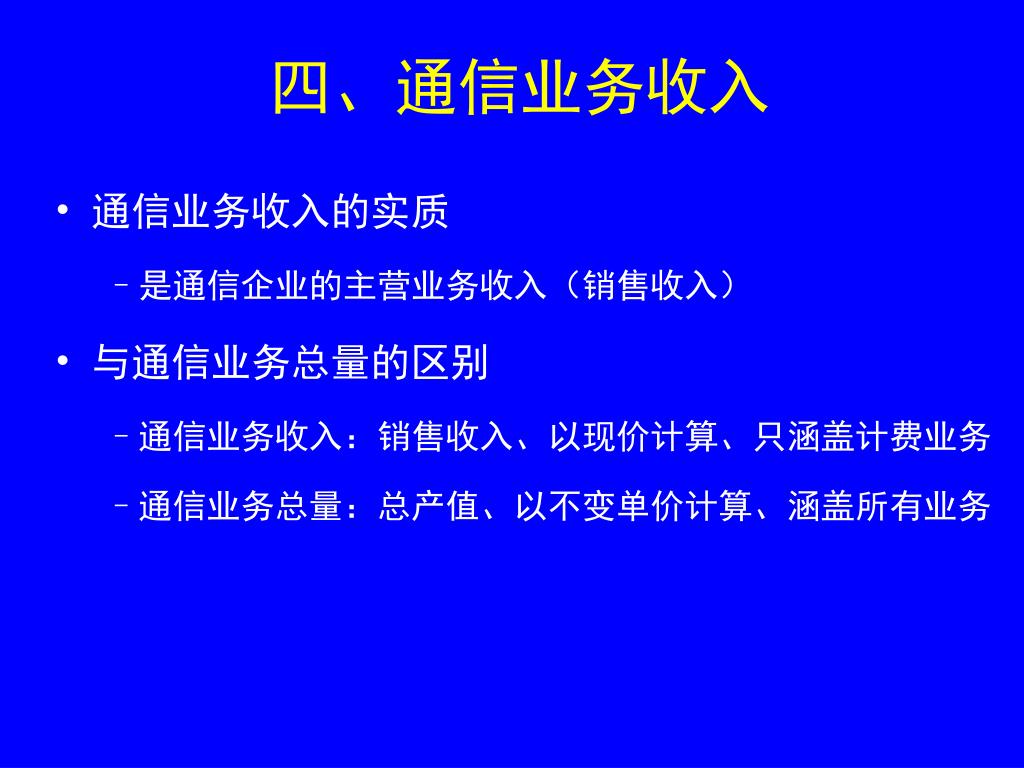 四、通信业务收入

• 通信业务收入的实质

– 是通信企业的主营业务收入（销售收入）

• 与通信业务总量的区别

– 通信业务收入：销售收入、以现价计算、只涵盖计费业务

– 通信业务总量：总产值、以不变单价计算、涵盖所有业务